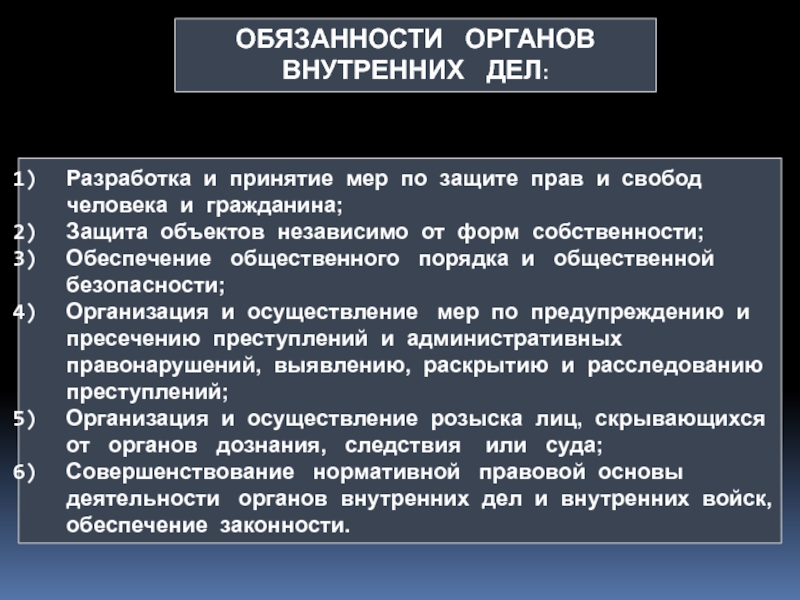 ОБЯЗАННОСТИ ОРГАНОВ ВНУТРЕННИХ ДЕЛ:

1) Разработка и принятие мер по защите прав и свобод человека и гражданина;
2) Защита объектов независимо от форм собственности;
3) Обеспечение общественного порядка и общественной безопасности;
4) Организация и осуществление мер по предупреждению и пресечению преступлений и административных правонарушений, выявлению, раскрытию и расследованию преступлений;
5) Организация и осуществление розыска лиц, скрывающихся от органов дознания, следствия или суда;
6) Совершенствование нормативной правовой основы деятельности органов внутренних дел и внутренних войск, обеспечение законности.